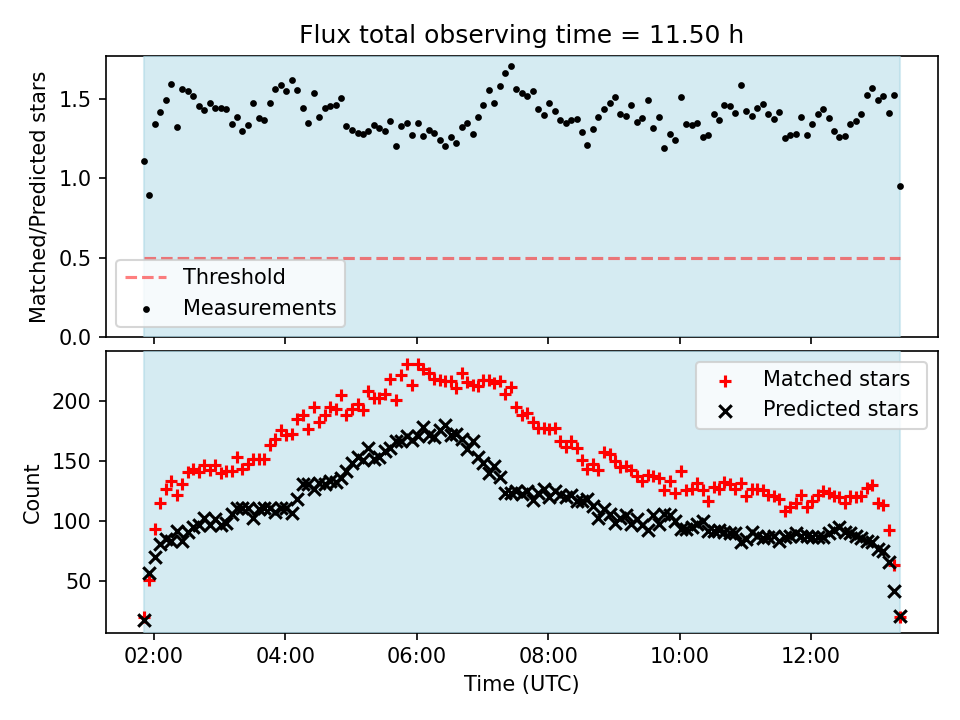 Flux total observing time = 11.50 h

Matched/Predicted stars

1.5
1.0
0.5
0.0

Threshold
Measurements

Count

200
150
100
50

Matched stars
Predicted stars

02:00 04:00 06:00 08:00 10:00 12:00

Time (UTC)